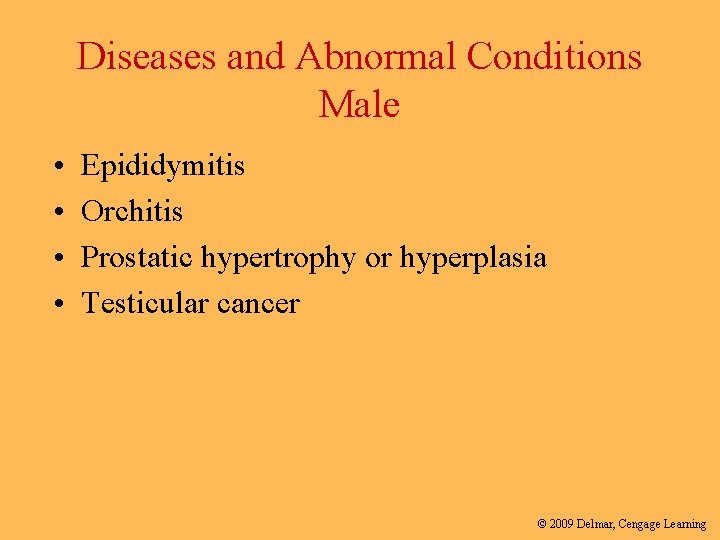 Diseases and Abnormal Conditions
Male

• Epididymitis
• Orchitis
• Prostatic hypertrophy or hyperplasia
• Testicular cancer

© 2009 Delmar, Cengage Learning